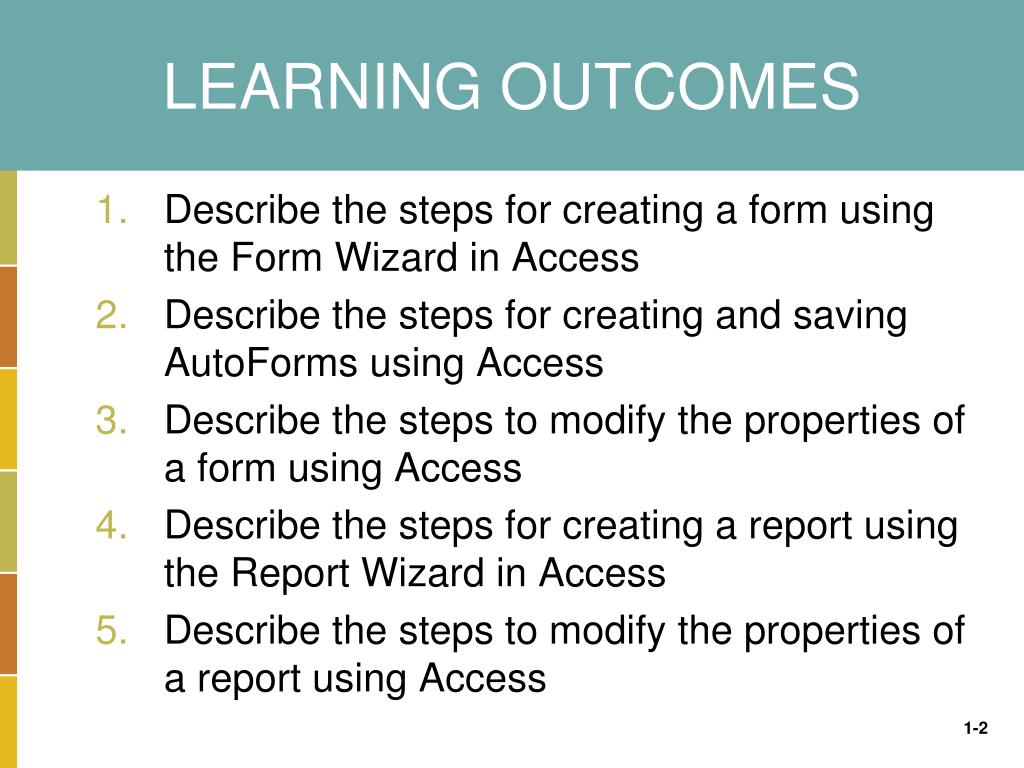 LEARNING OUTCOMES

1. Describe the steps for creating a form using the Form Wizard in Access
2. Describe the steps for creating and saving AutoForms using Access
3. Describe the steps to modify the properties of a form using Access
4. Describe the steps for creating a report using the Report Wizard in Access
5. Describe the steps to modify the properties of a report using Access

1-2